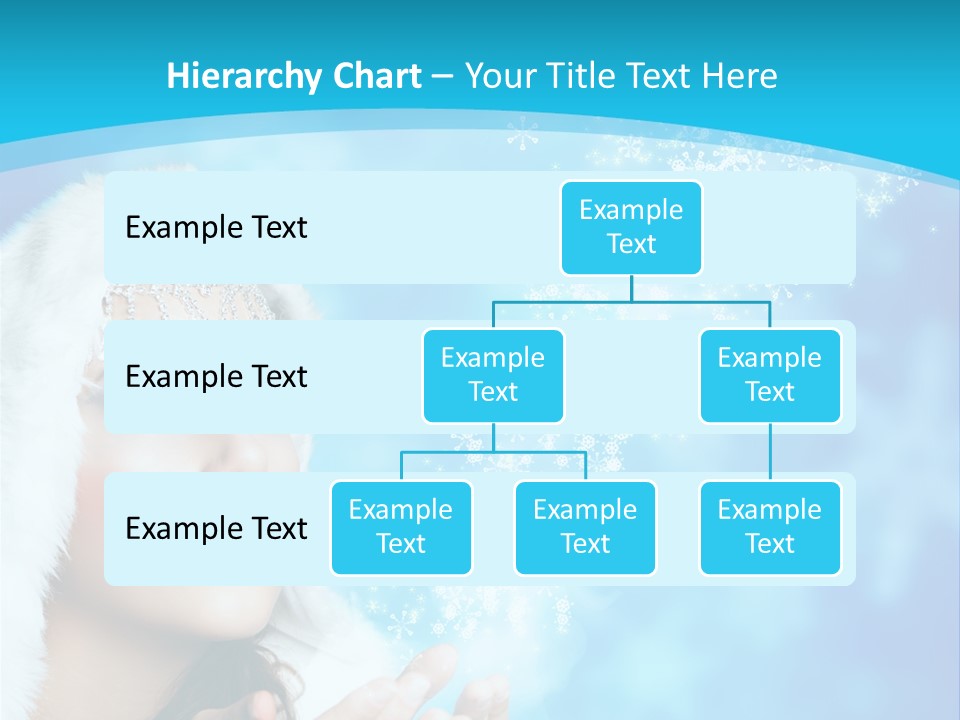 Hierarchy Chart – Your Title Text Here

Example Text

Example Text

Example Text

Example Text

Example Text

Example Text

Example Text

Example Text

Example Text